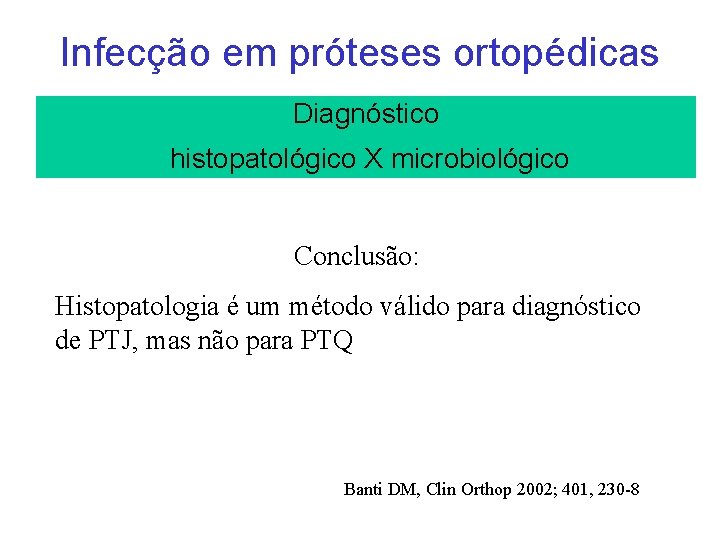 Infecção em próteses ortopédicas

Diagnóstico
histopatológico X microbiológico

Conclusão:

Histopatologia é um método válido para diagnóstico de PTJ, mas não para PTQ

Banti DM, Clin Orthop 2002; 401, 230-8